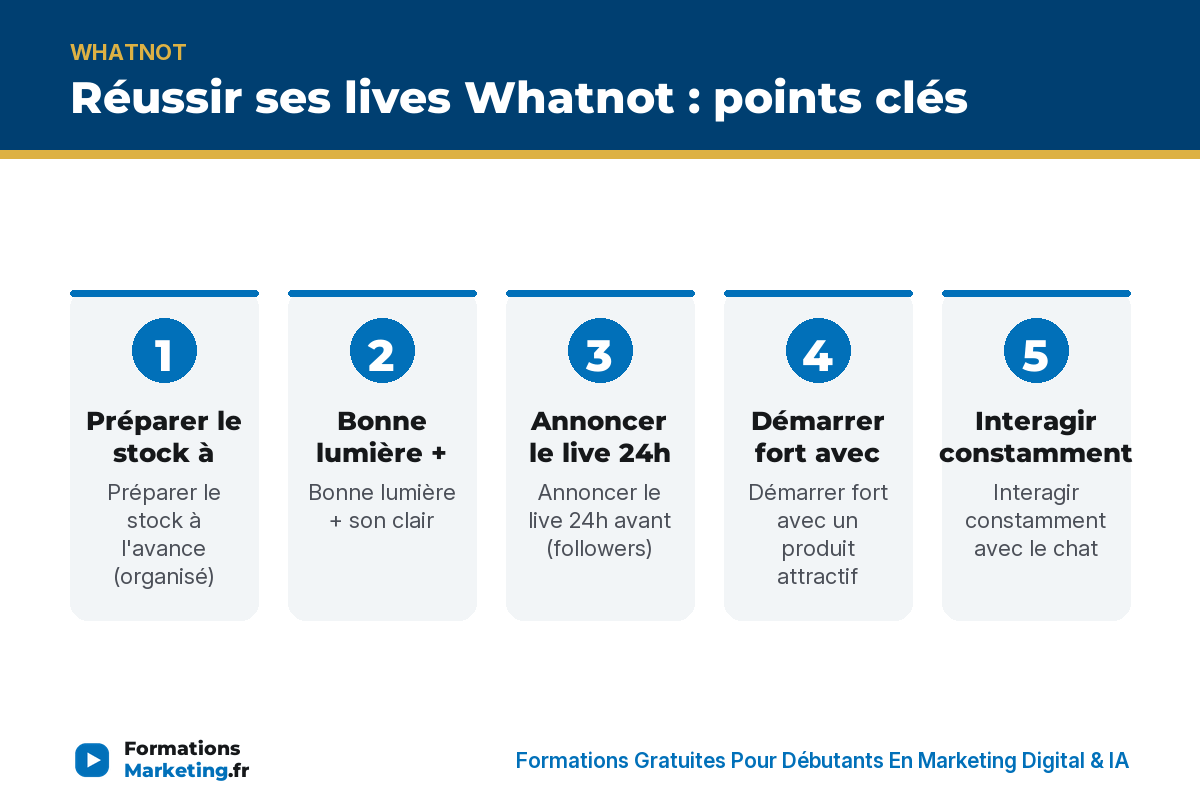 WHATNOT

Réussir ses lives Whatnot : points clés

1

Préparer le stock à

Préparer le stock à l'avance (organisé)

2

Bonne lumière +

Bonne lumière + son clair

3

Annoncer le live 24h

Annoncer le live 24h avant (followers)

4

Démarrer fort avec

Démarrer fort avec un produit attractif

5

Interagir constamment

Interagir constamment avec le chat

Formations Marketing.fr

Formations Gratuites Pour Débutants En Marketing Digital & IA